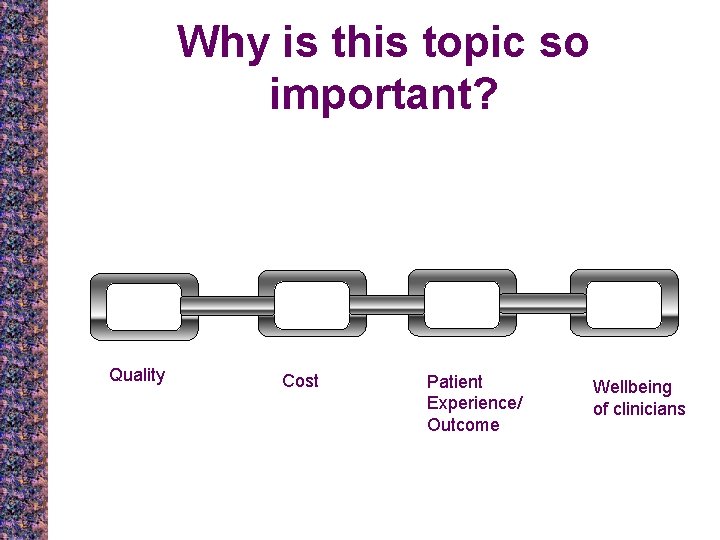 Why is this topic so important?

Quality

Cost

Patient Experience/ Outcome

Wellbeing of clinicians